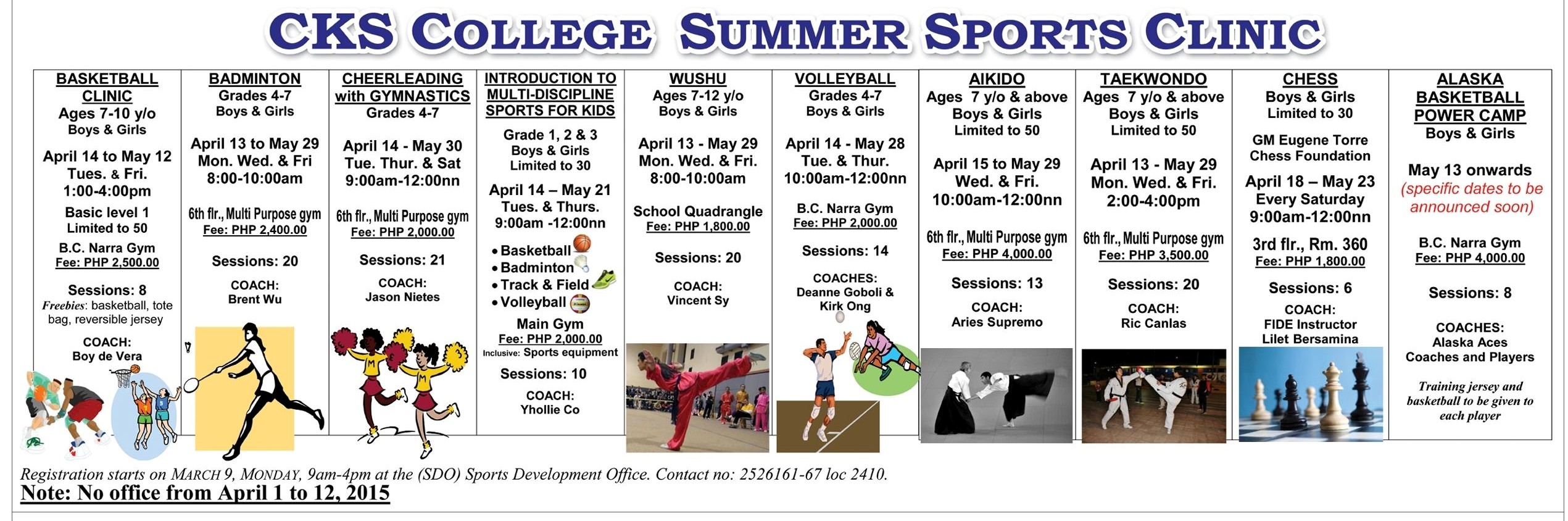 CKS COLLEGE SUMMER SPORTS CLINIC

BASKETBALL CLINIC
Ages 7-10 y/o
Boys & Girls
April 14 to May 12
Tues. & Fri.
1:00-4:00pm
Basic level 1
Limited to 50
B.C. Narra Gym
Fee: PHP 2,500.00
Sessions: 8
Freebies: basketball, tote bag, reversible jersey
COACH:
Boy de Vera

BADMINTON
Grades 4-7
Boys & Girls
April 13 to May 29
Mon. Wed. & Fri
8:00-10:00am
6th flr., Multi Purpose gym
Fee: PHP 2,400.00
Sessions: 20
COACH:
Brent Wu

CHEERLEADING with GYMNASTICS
Grades 4-7
April 14 - May 30
Tue. Thur. & Sat
9:00am-12:00nn
6th flr., Multi Purpose gym
Fee: PHP 2,000.00
Sessions: 21
COACH:
Jason Nietes

INTRODUCTION TO MULTI-DISCIPLINE SPORTS FOR KIDS
Grade 1, 2 & 3
Boys & Girls
Limited to 30
April 14 – May 21
Tues. & Thurs.
9:00am -12:00nn
• Basketball
• Badminton
• Track & Field
• Volleyball
Main Gym
Fee: PHP 2,000.00
Inclusive: Sports equipment
Sessions: 10
COACH:
Yhollie Co

WUSHU
Ages 7-12 y/o
Boys & Girls
April 13 - May 29
Mon. Wed. & Fri.
8:00-10:00am
School Quadrangle
Fee: PHP 1,800.00
Sessions: 20
COACH:
Vincent Sy

VOLLEYBALL
Grades 4-7
Boys & Girls
April 14 - May 28
Tue. & Thur.
10:00am-12:00nn
B.C. Narra Gym
Fee: PHP 2,000.00
Sessions: 14
COACHES:
Deanne Goboli & Kirk Ong

AIKIDO
Ages 7 y/o & above
Boys & Girls
Limited to 50
April 15 to May 29
Wed. & Fri.
10:00am-12:00nn
6th flr., Multi Purpose gym
Fee: PHP 4,000.00
Sessions: 13
COACH:
Aries Supremo

TAEKWONDO
Ages 7 y/o & above
Boys & Girls
Limited to 50
April 13 - May 29
Mon. Wed. & Fri.
2:00-4:00pm
6th flr., Multi Purpose gym
Fee: PHP 3,500.00
Sessions: 20
COACH:
Ric Canlas

CHESS
Boys & Girls
Limited to 30
GM Eugene Torre
Chess Foundation
April 18 – May 23
Every Saturday
9:00am-12:00nn
3rd flr., Rm. 360
Fee: PHP 1,800.00
Sessions: 6
COACH:
FIDE Instructor
Lilet Bersamina

ALASKA BASKETBALL POWER CAMP
Boys & Girls
May 13 onwards
(specific dates to be announced soon)
B.C. Narra Gym
Fee: PHP 4,000.00
Sessions: 8
COACHES:
Alaska Aces
Coaches and Players
Training jersey and basketball to be given to each player

Registration starts on MARCH 9, MONDAY, 9am-4pm at the (SDO) Sports Development Office. Contact no: 2526161-67 loc 2410.
Note: No office from April 1 to 12, 2015